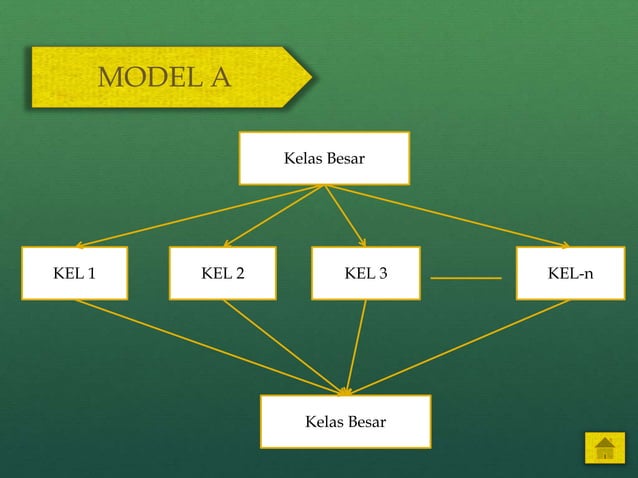 MODEL A

Kelas Besar

KEL 1

KEL 2

KEL 3

KEL-n

Kelas Besar